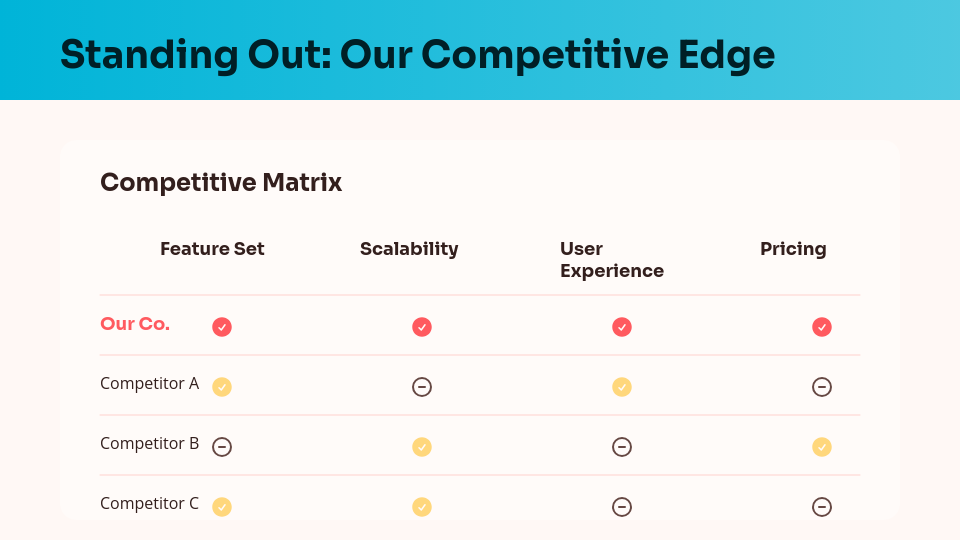 Standing Out: Our Competitive Edge

Competitive Matrix

| | Feature Set | Scalability | User Experience | Pricing |
|---|---|---|---|---|
| Our Co. | ✓ | ✓ | ✓ | ✓ |
| Competitor A | ✓ | − | ✓ | − |
| Competitor B | − | ✓ | − | ✓ |
| Competitor C | ✓ | ✓ | − | − |